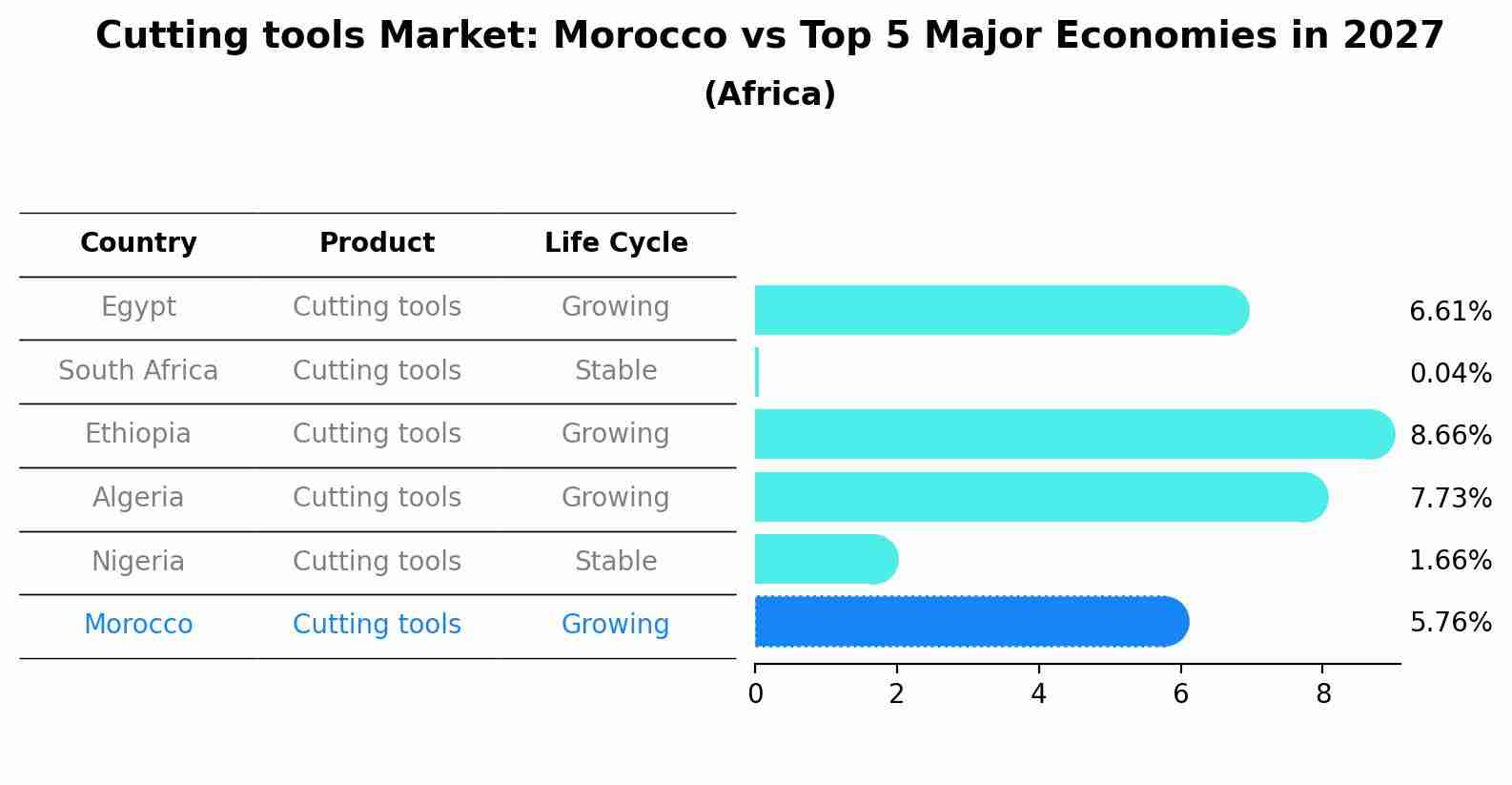 Cutting tools Market: Morocco vs Top 5 Major Economies in 2027

(Africa)

| Country | Product | Life Cycle |
|---|---|---|
| Egypt | Cutting tools | Growing |
| South Africa | Cutting tools | Stable |
| Ethiopia | Cutting tools | Growing |
| Algeria | Cutting tools | Growing |
| Nigeria | Cutting tools | Stable |
| Morocco | Cutting tools | Growing |

6.61%
0.04%
8.66%
7.73%
1.66%
5.76%

0 2 4 6 8